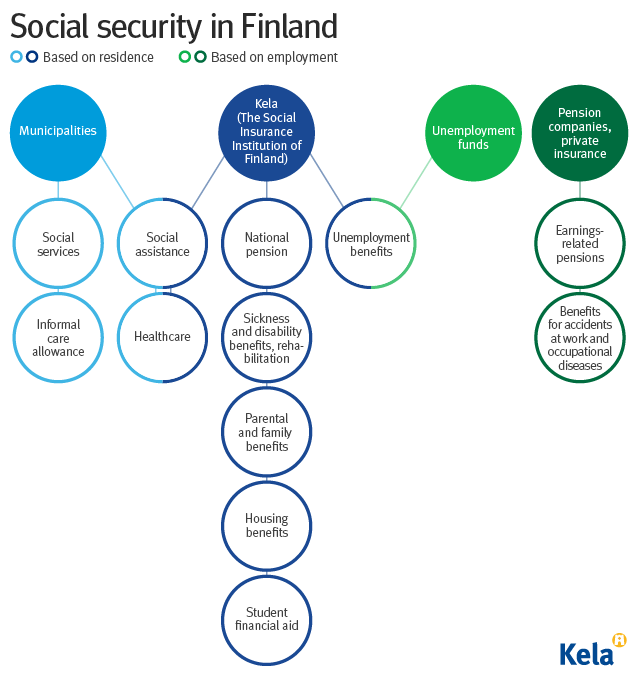 Social security in Finland

Based on residence

Based on employment

Municipalities

Kela (The Social Insurance Institution of Finland)

Unemployment funds

Pension companies, private insurance

Social services

Social assistance

National pension

Unemployment benefits

Earnings-related pensions

Informal care allowance

Healthcare

Sickness and disability benefits, rehabilitation

Benefits for accidents at work and occupational diseases

Parental and family benefits

Housing benefits

Student financial aid

Kela